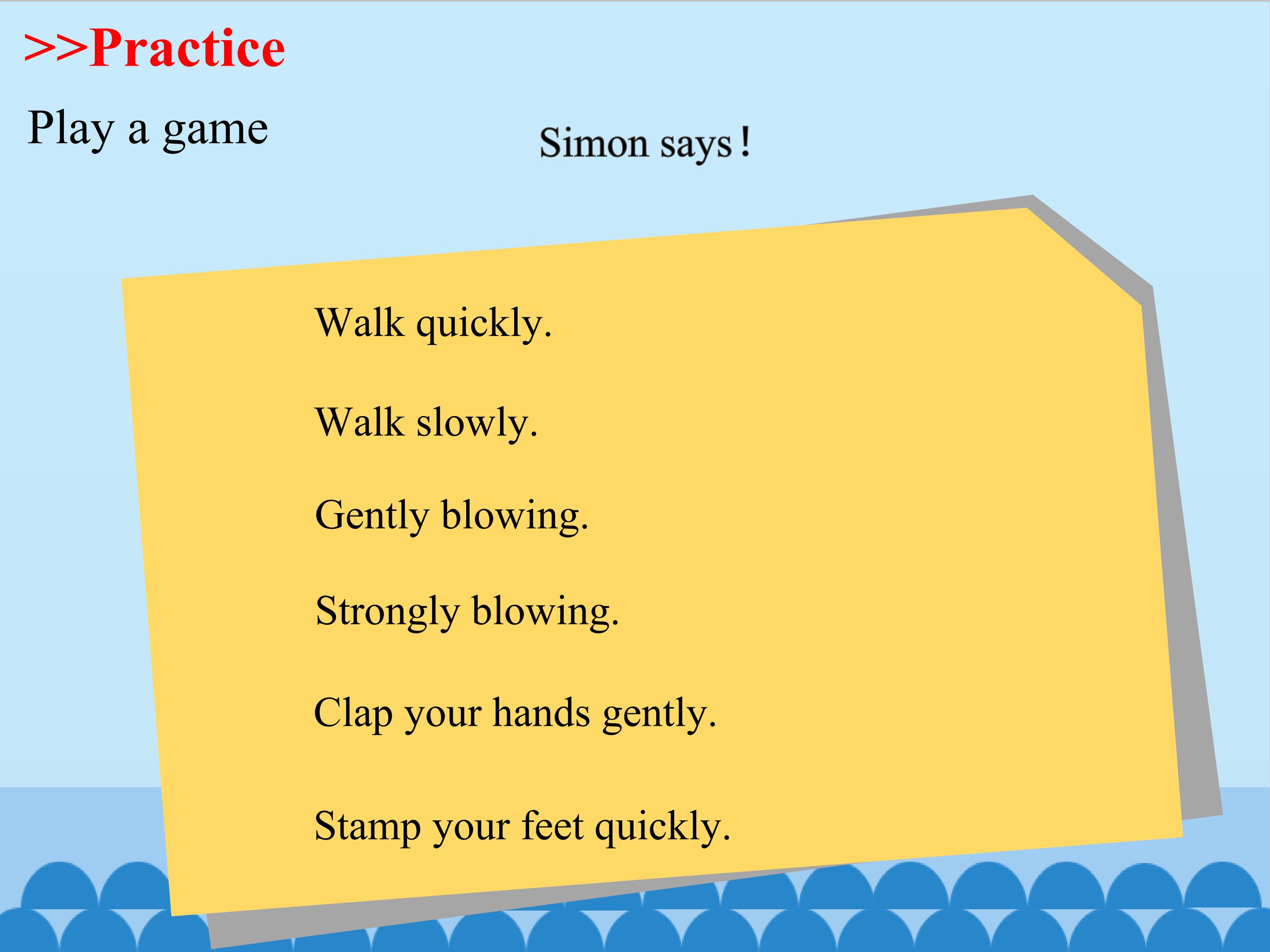 >>Practice

Play a game

Simon says!

Walk quickly.

Walk slowly.

Gently blowing.

Strongly blowing.

Clap your hands gently.

Stamp your feet quickly.